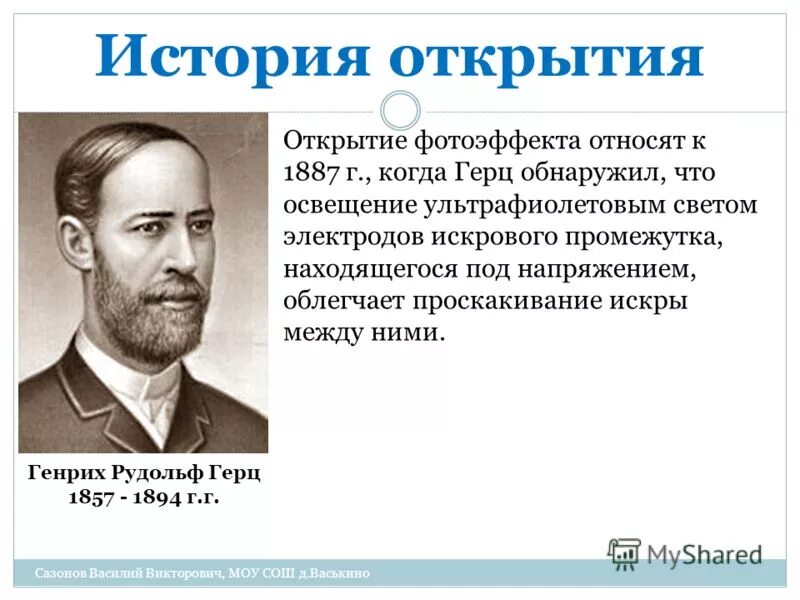 История открытия

Открытие фотоэффекта относят к 1887 г., когда Герц обнаружил, что освещение ультрафиолетовым светом электродов искрового промежутка, находящегося под напряжением, облегчает проскакивание искры между ними.

Генрих Рудольф Герц
1857 - 1894 г.г.

MyShared

Сазонов Василий Викторович, МОУ СОШ д.Васькино